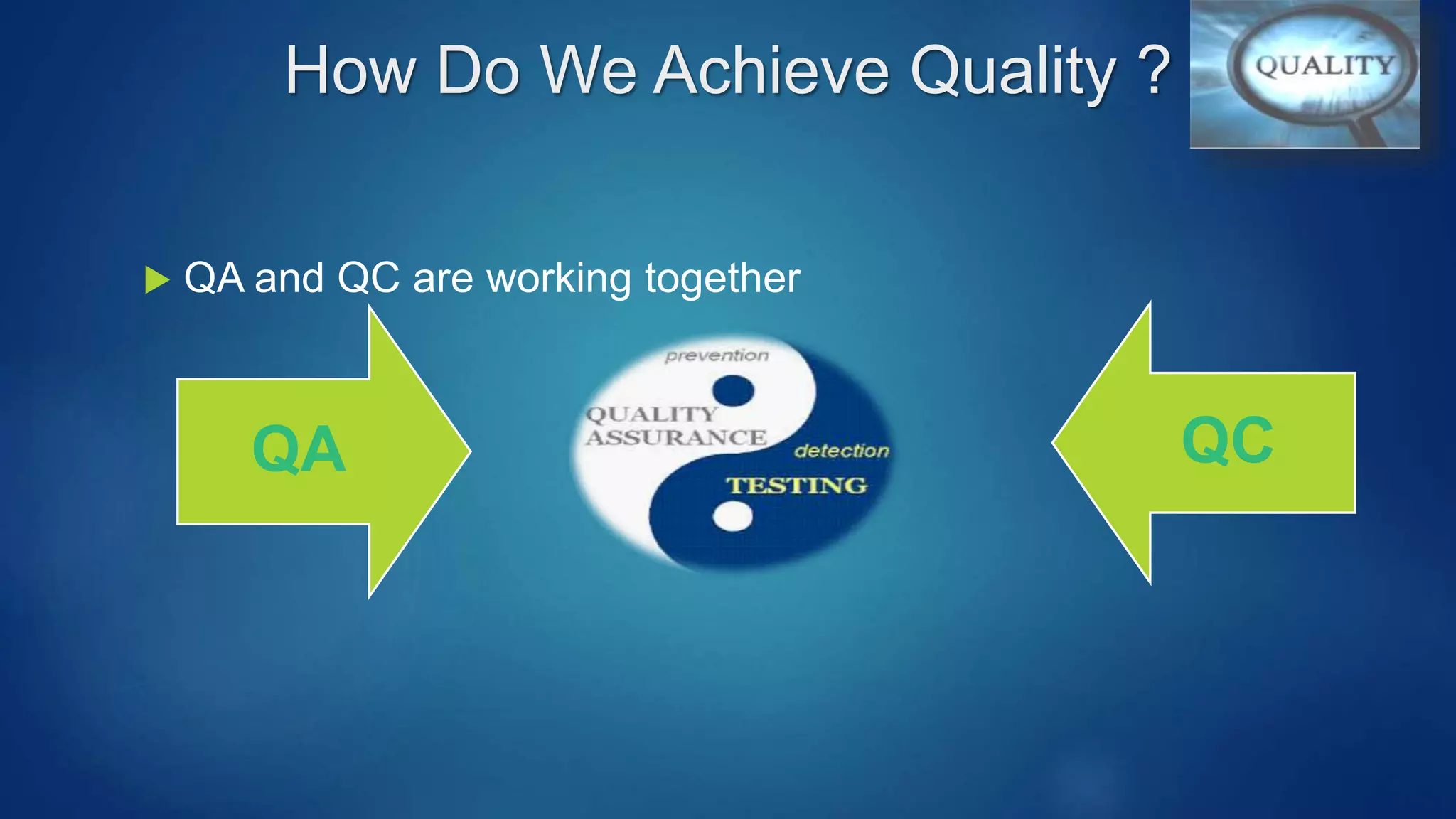 How Do We Achieve Quality ?

QUALITY

QA and QC are working together

QA

prevention

QUALITY ASSURANCE

detection

TESTING

QC